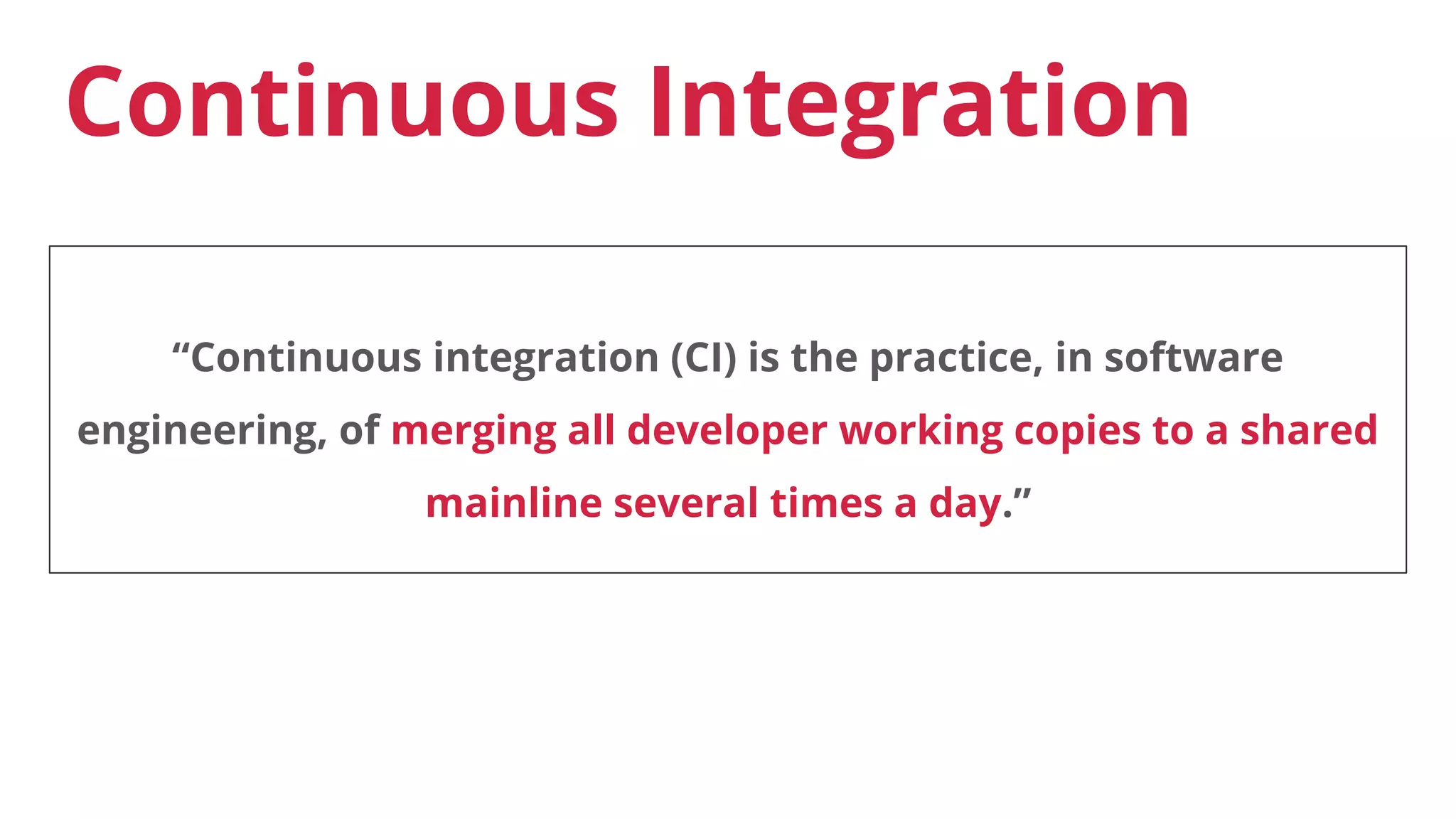 Continuous Integration

“Continuous integration (CI) is the practice, in software engineering, of merging all developer working copies to a shared mainline several times a day.”